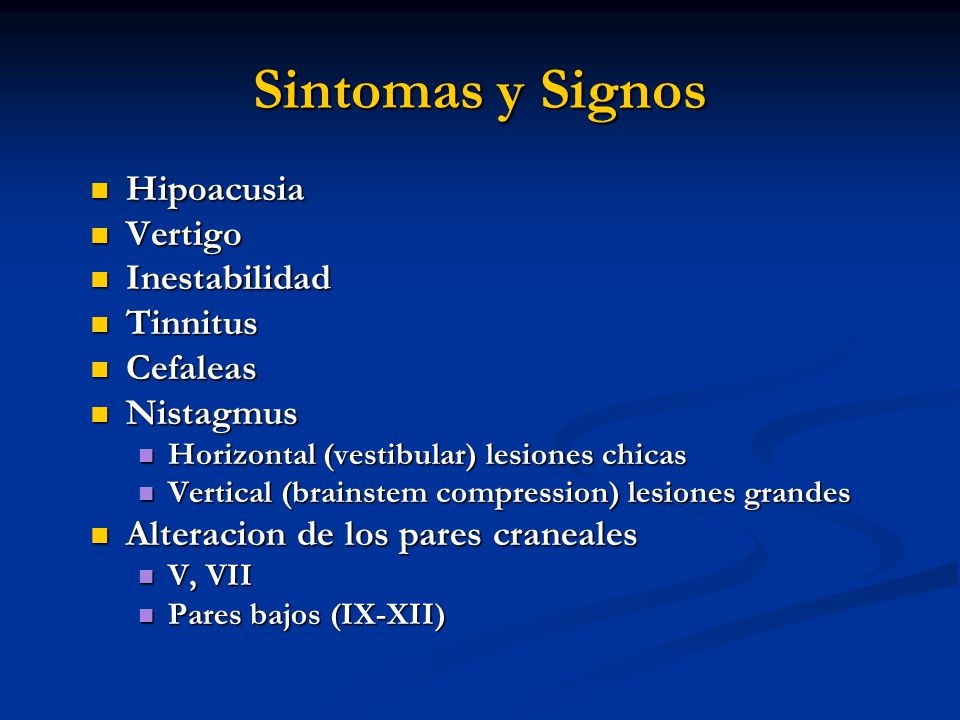 Sintomas y Signos

- Hipoacusia
- Vertigo
- Inestabilidad
- Tinnitus
- Cefaleas
- Nistagmus
  - Horizontal (vestibular) lesiones chicas
  - Vertical (brainstem compression) lesiones grandes
- Alteracion de los pares craneales
  - V, VII
  - Pares bajos (IX-XII)